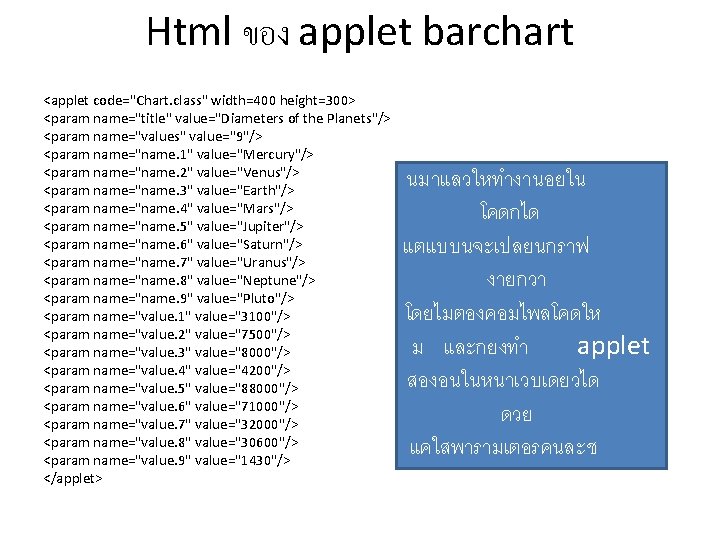 Html ของ applet barchart

<applet code="Chart.class" width=400 height=300>
<param name="title" value="Diameters of the Planets"/>
<param name="values" value="9"/>
<param name="name.1" value="Mercury"/>
<param name="name.2" value="Venus"/>
<param name="name.3" value="Earth"/>
<param name="name.4" value="Mars"/>
<param name="name.5" value="Jupiter"/>
<param name="name.6" value="Saturn"/>
<param name="name.7" value="Uranus"/>
<param name="name.8" value="Neptune"/>
<param name="name.9" value="Pluto"/>
<param name="value.1" value="3100"/>
<param name="value.2" value="7500"/>
<param name="value.3" value="8000"/>
<param name="value.4" value="4200"/>
<param name="value.5" value="88000"/>
<param name="value.6" value="71000"/>
<param name="value.7" value="32000"/>
<param name="value.8" value="30600"/>
<param name="value.9" value="1430"/>
</applet>

นมาแลวใหทำงานอยใน
โคดกได
แตแบบนจะเปลยนกราฟ
งายกวา
โดยไมตองคอมไพลโคดให
ม และกยงทำ applet
สองอนในหนาเวบเดยวได
ดวย
แคใสพารามเตอรคนละช